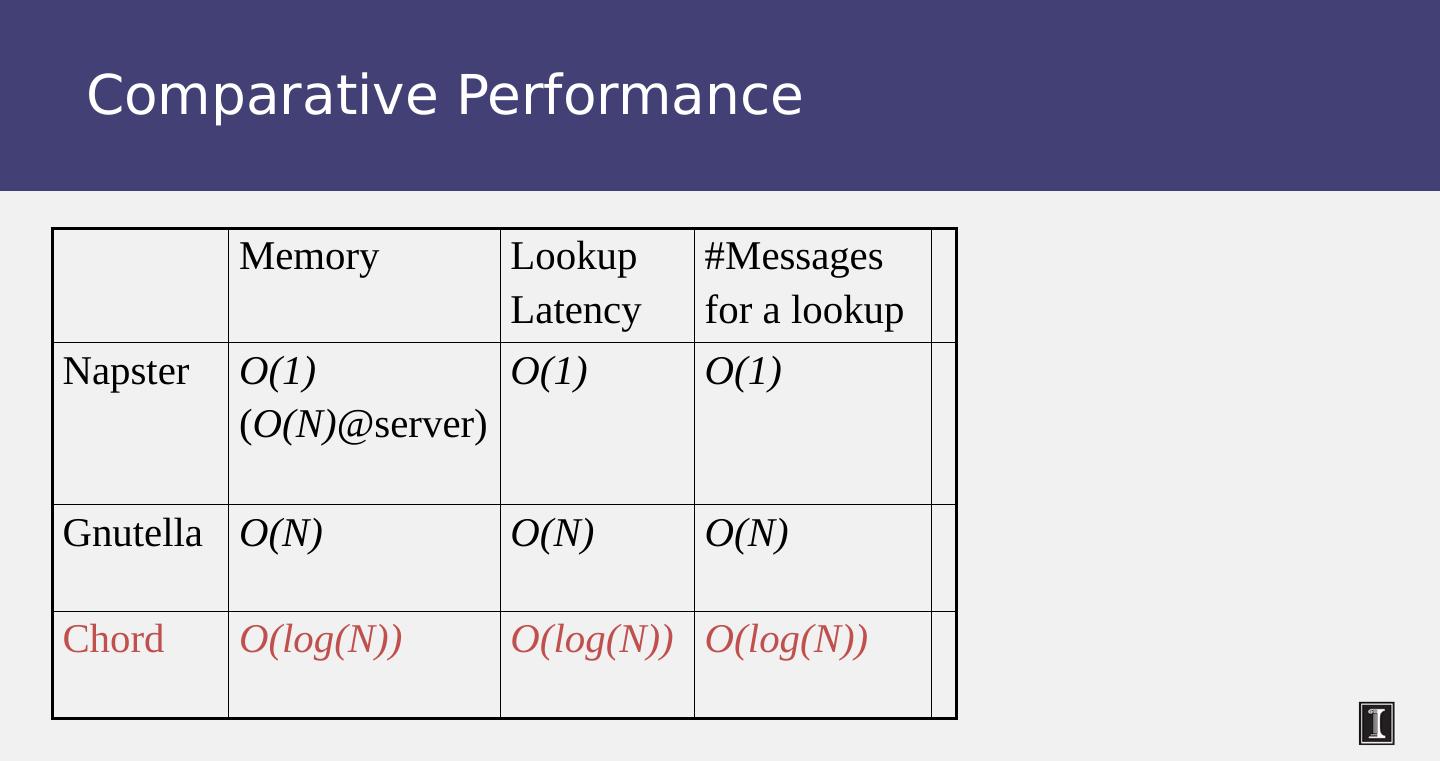 Comparative Performance

| | Memory | Lookup Latency | #Messages for a lookup | |
|---|---|---|---|---|
| Napster | $O(1)$ ($O(N)$@server) | $O(1)$ | $O(1)$ | |
| Gnutella | $O(N)$ | $O(N)$ | $O(N)$ | |
| Chord | $O(log(N))$ | $O(log(N))$ | $O(log(N))$ | |